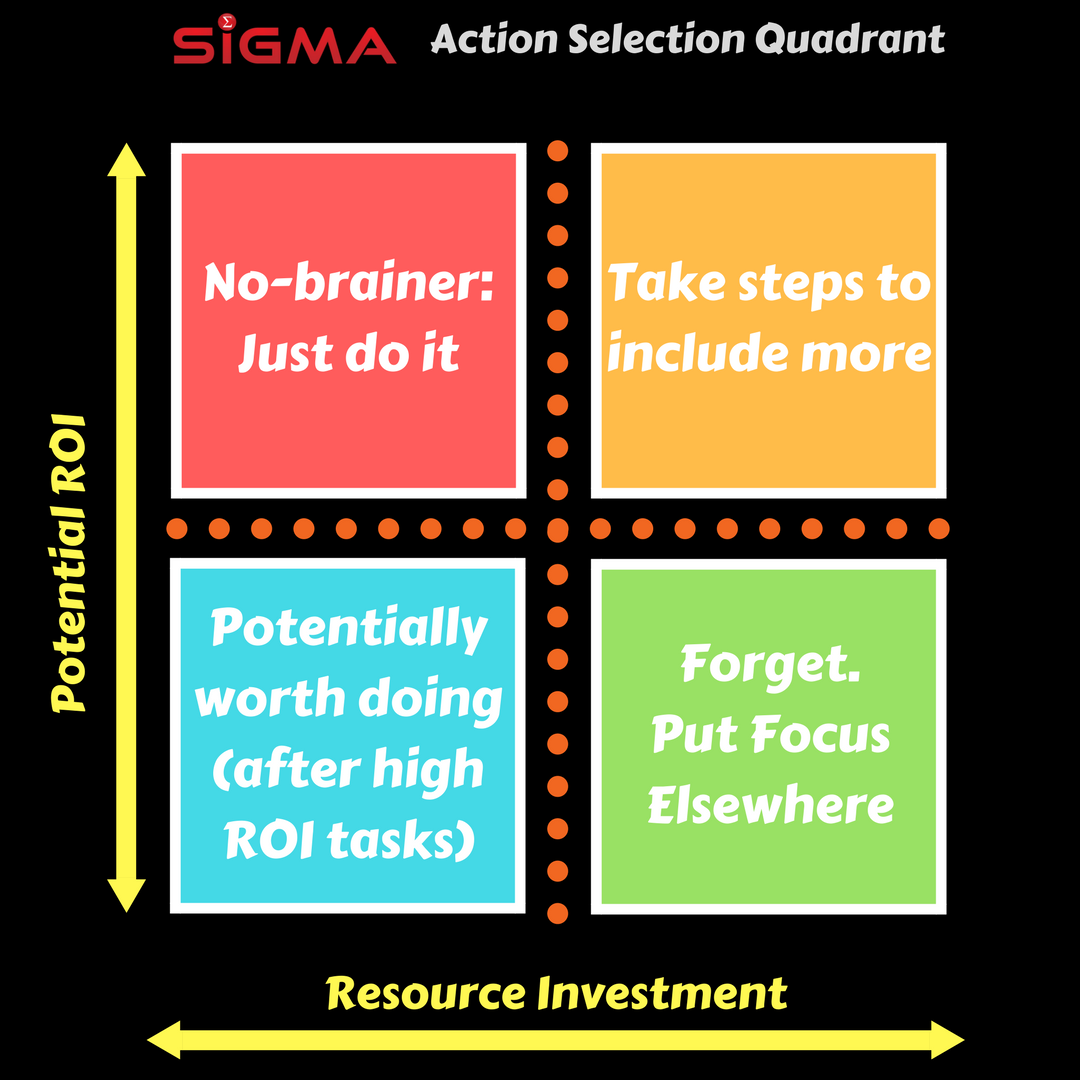 SIGMA Action Selection Quadrant

Potential ROI

No-brainer: Just do it

Take steps to include more

Potentially worth doing (after high ROI tasks)

Forget. Put Focus Elsewhere

Resource Investment